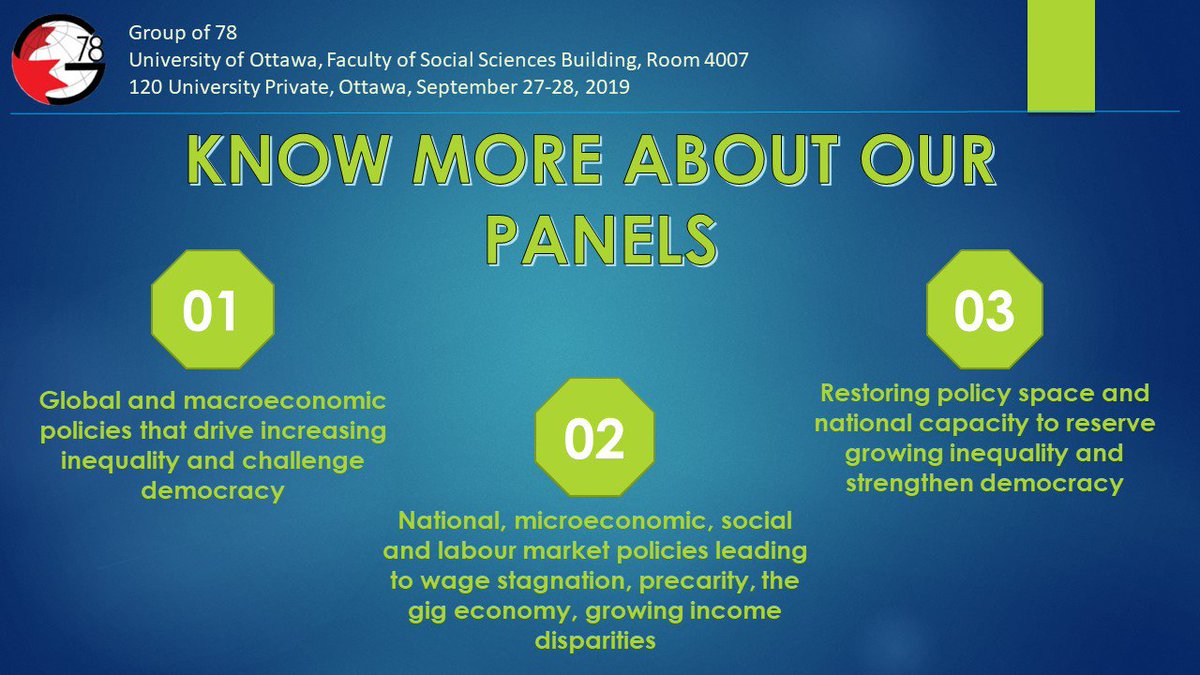 78

Group of 78
University of Ottawa, Faculty of Social Sciences Building, Room 4007
120 University Private, Ottawa, September 27-28, 2019

KNOW MORE ABOUT OUR PANELS

01

Global and macroeconomic policies that drive increasing inequality and challenge democracy

02

National, microeconomic, social and labour market policies leading to wage stagnation, precarity, the gig economy, growing income disparities

03

Restoring policy space and national capacity to reserve growing inequality and strengthen democracy